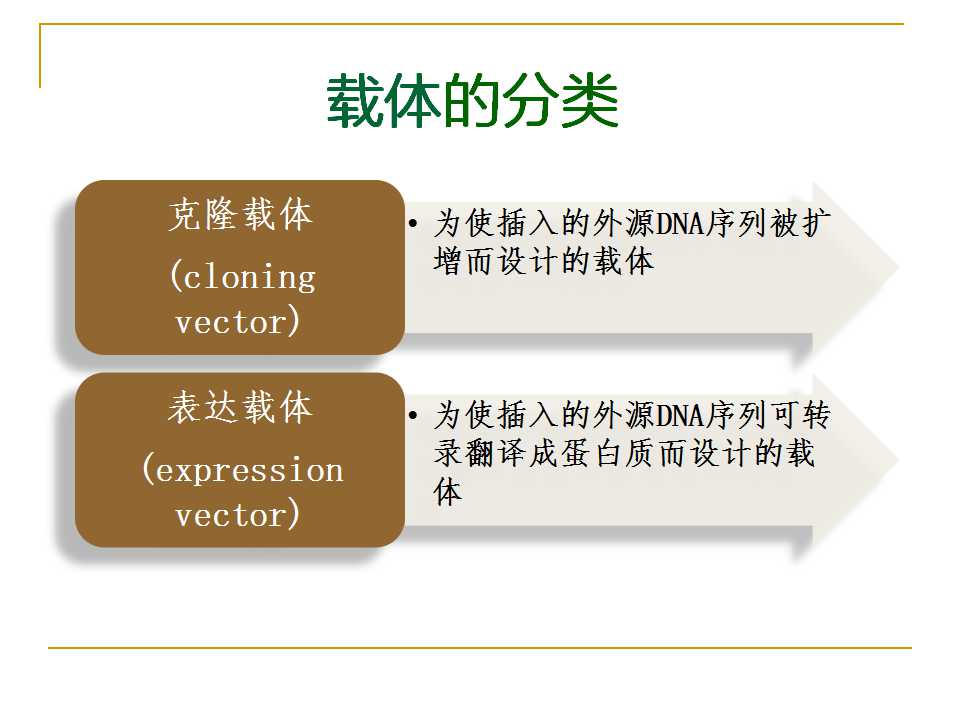 载体的分类

克隆载体
(cloning vector)

• 为使插入的外源DNA序列被扩增而设计的载体

表达载体
(expression vector)

• 为使插入的外源DNA序列可转录翻译成蛋白质而设计的载体